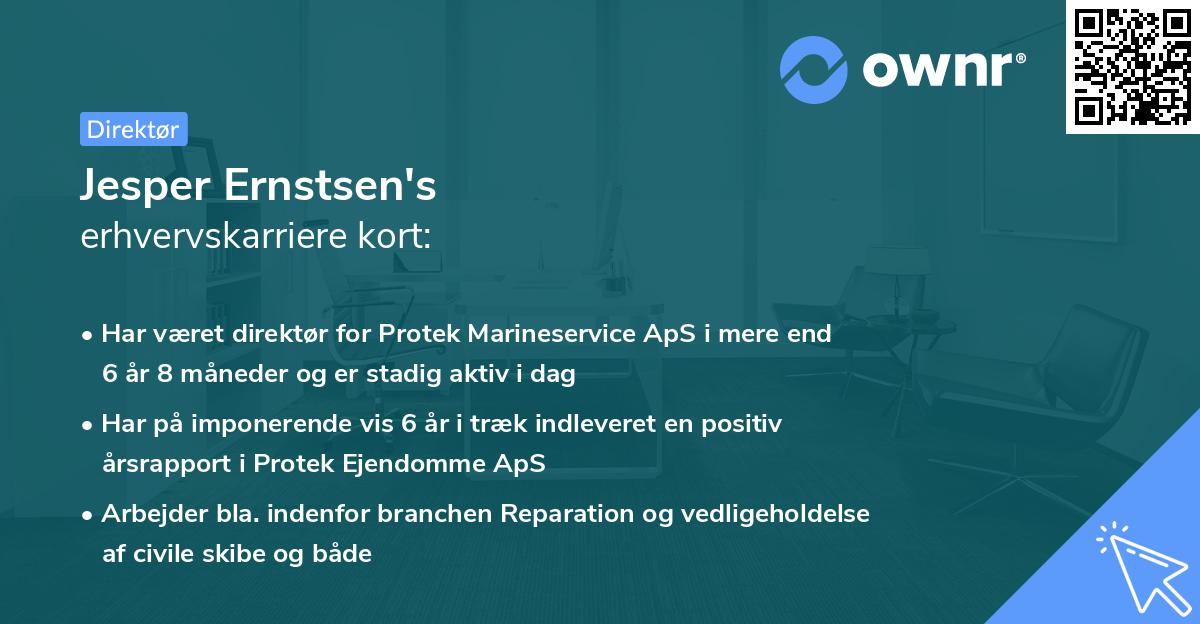 ownr®

Direktør

Jesper Ernstsen's
erhvervskarriere kort:

• Har været direktør for Protek Marineservice ApS i mere end 6 år 8 måneder og er stadig aktiv i dag

• Har på imponerende vis 6 år i træk indleveret en positiv årsrapport i Protek Ejendomme ApS

• Arbejder bla. indenfor branchen Reparation og vedligeholdelse af civile skibe og både